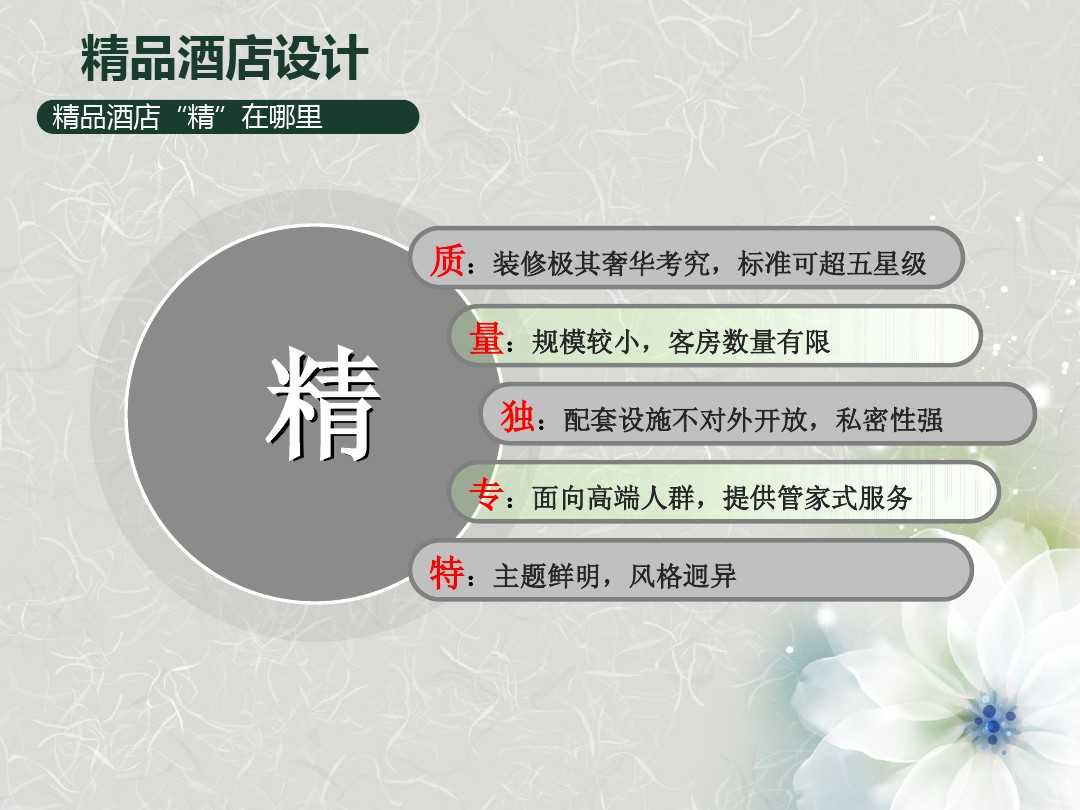 精品酒店设计

精品酒店“精”在哪里

精

质：装修极其奢华考究，标准可超五星级

量：规模较小，客房数量有限

独：配套设施不对外开放，私密性强

专：面向高端人群，提供管家式服务

特：主题鲜明，风格迥异